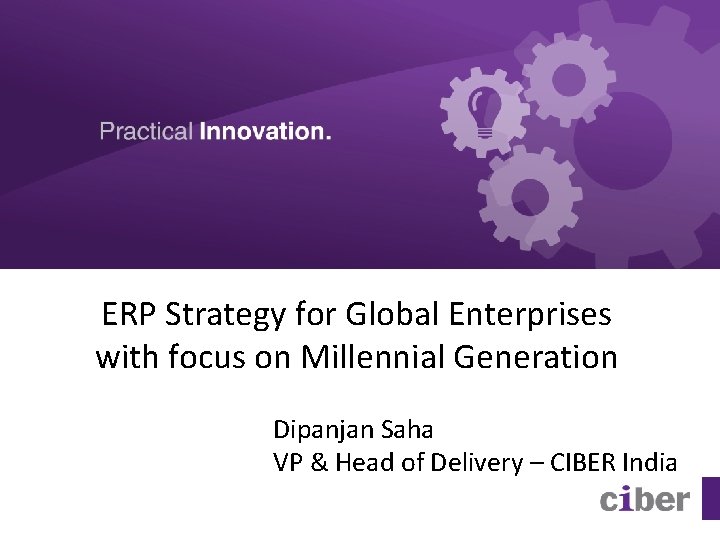 Practical Innovation.

ERP Strategy for Global Enterprises with focus on Millennial Generation

Dipanjan Saha
VP & Head of Delivery – CIBER India

ciber